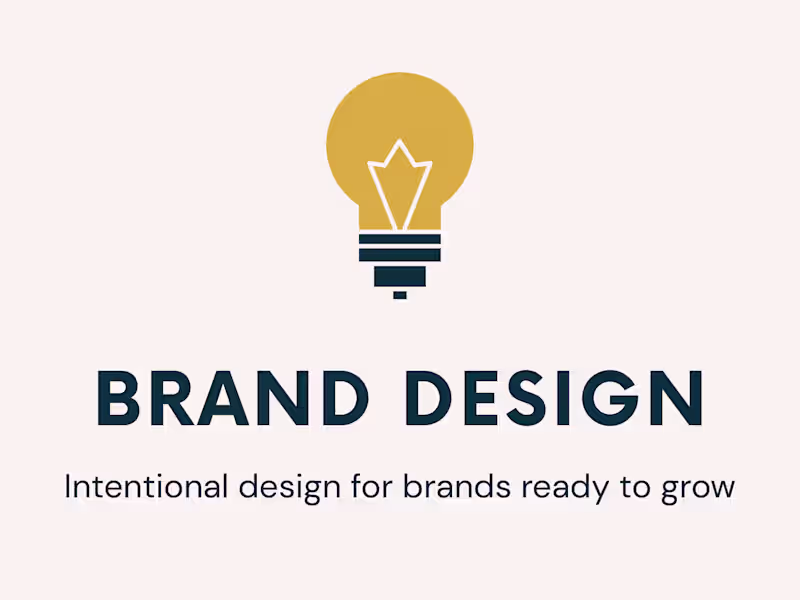 BRAND DESIGN

Intentional design for brands ready to grow